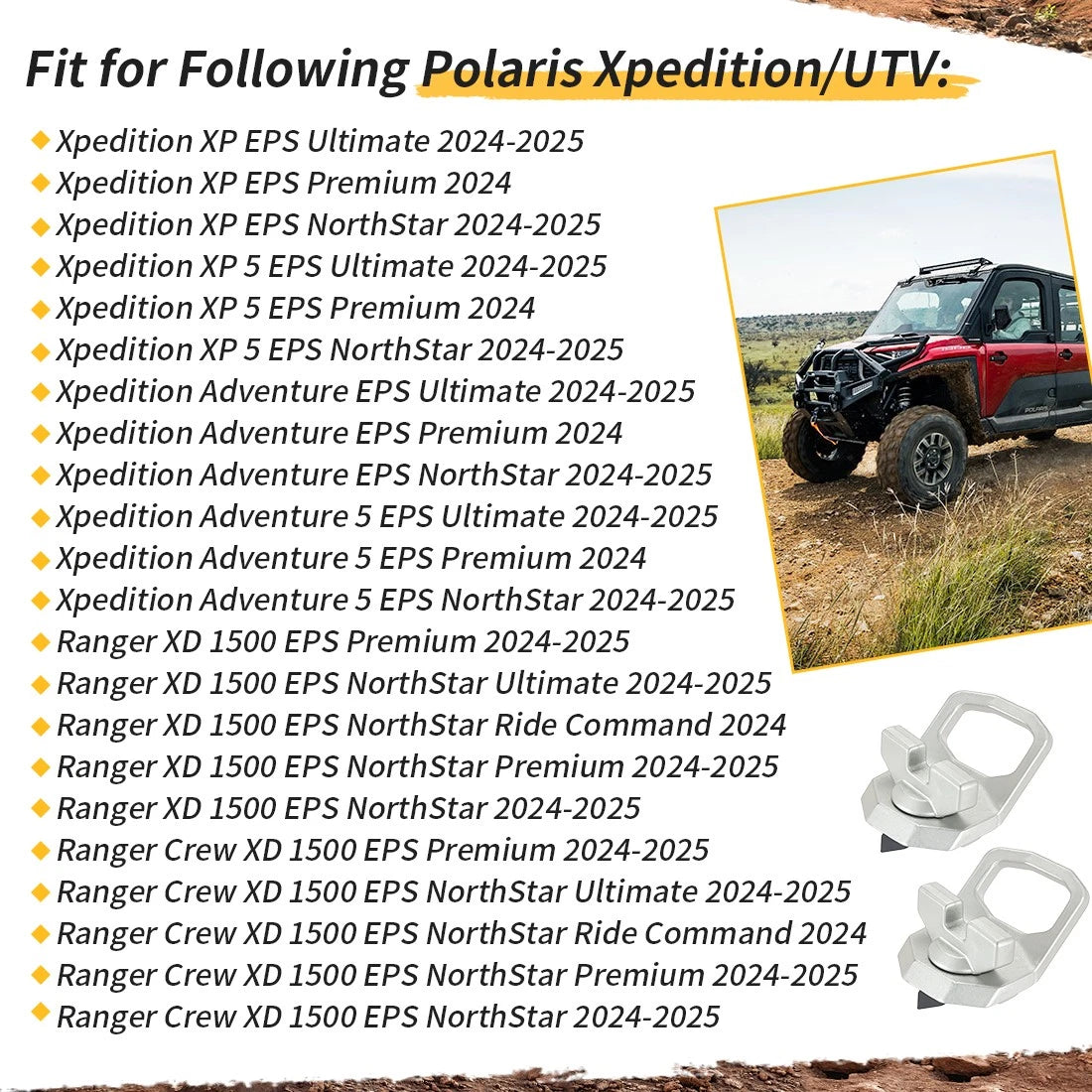 Fit for Following Polaris Xpedition/UTV:

Xpedition XP EPS Ultimate 2024-2025
Xpedition XP EPS Premium 2024
Xpedition XP EPS NorthStar 2024-2025
Xpedition XP 5 EPS Ultimate 2024-2025
Xpedition XP 5 EPS Premium 2024
Xpedition XP 5 EPS NorthStar 2024-2025
Xpedition Adventure EPS Ultimate 2024-2025
Xpedition Adventure EPS Premium 2024
Xpedition Adventure EPS NorthStar 2024-2025
Xpedition Adventure 5 EPS Ultimate 2024-2025
Xpedition Adventure 5 EPS Premium 2024
Xpedition Adventure 5 EPS NorthStar 2024-2025
Ranger XD 1500 EPS Premium 2024-2025
Ranger XD 1500 EPS NorthStar Ultimate 2024-2025
Ranger XD 1500 EPS NorthStar Ride Command 2024
Ranger XD 1500 EPS NorthStar Premium 2024-2025
Ranger XD 1500 EPS NorthStar 2024-2025
Ranger Crew XD 1500 EPS Premium 2024-2025
Ranger Crew XD 1500 EPS NorthStar Ultimate 2024-2025
Ranger Crew XD 1500 EPS NorthStar Ride Command 2024
Ranger Crew XD 1500 EPS NorthStar Premium 2024-2025
Ranger Crew XD 1500 EPS NorthStar 2024-2025

POLARIS